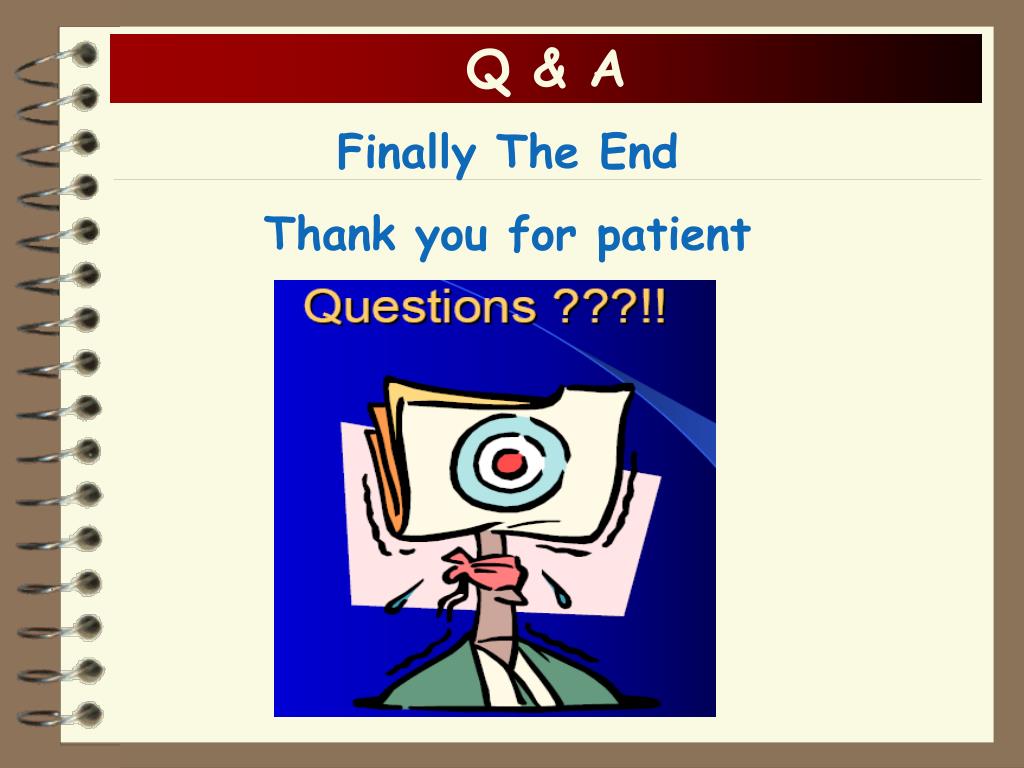 Q & A

Finally The End

Thank you for patient

Questions ???!!